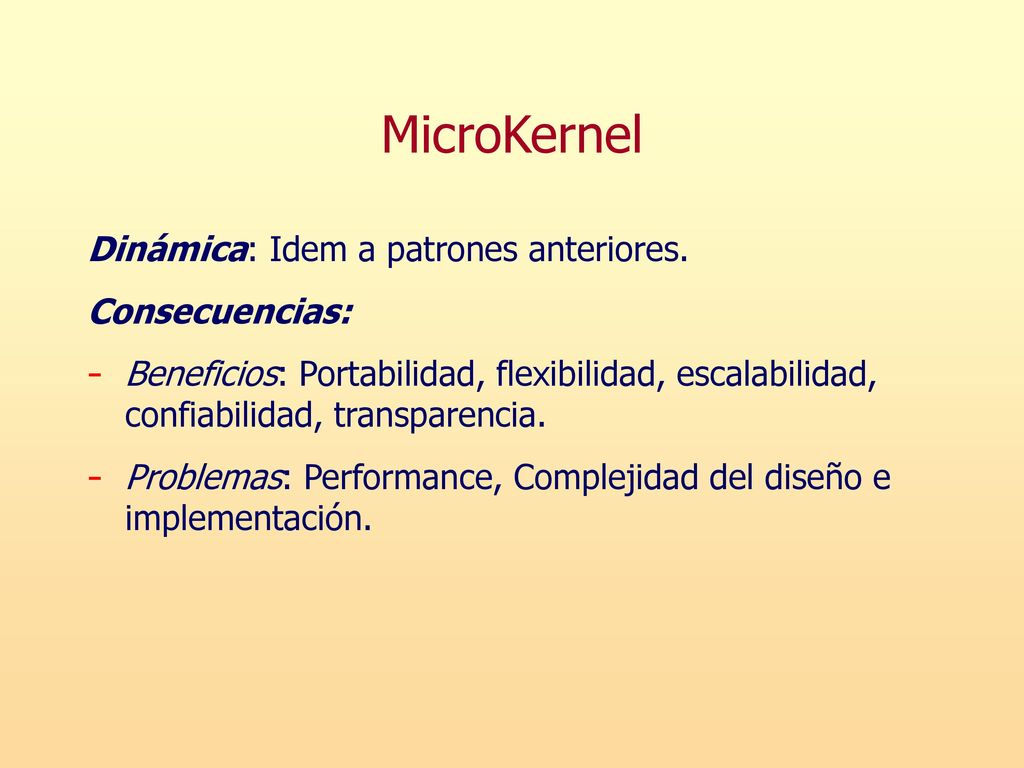 MicroKernel

Dinámica: Idem a patrones anteriores.

Consecuencias:

- Beneficios: Portabilidad, flexibilidad, escalabilidad, confiabilidad, transparencia.

- Problemas: Performance, Complejidad del diseño e implementación.